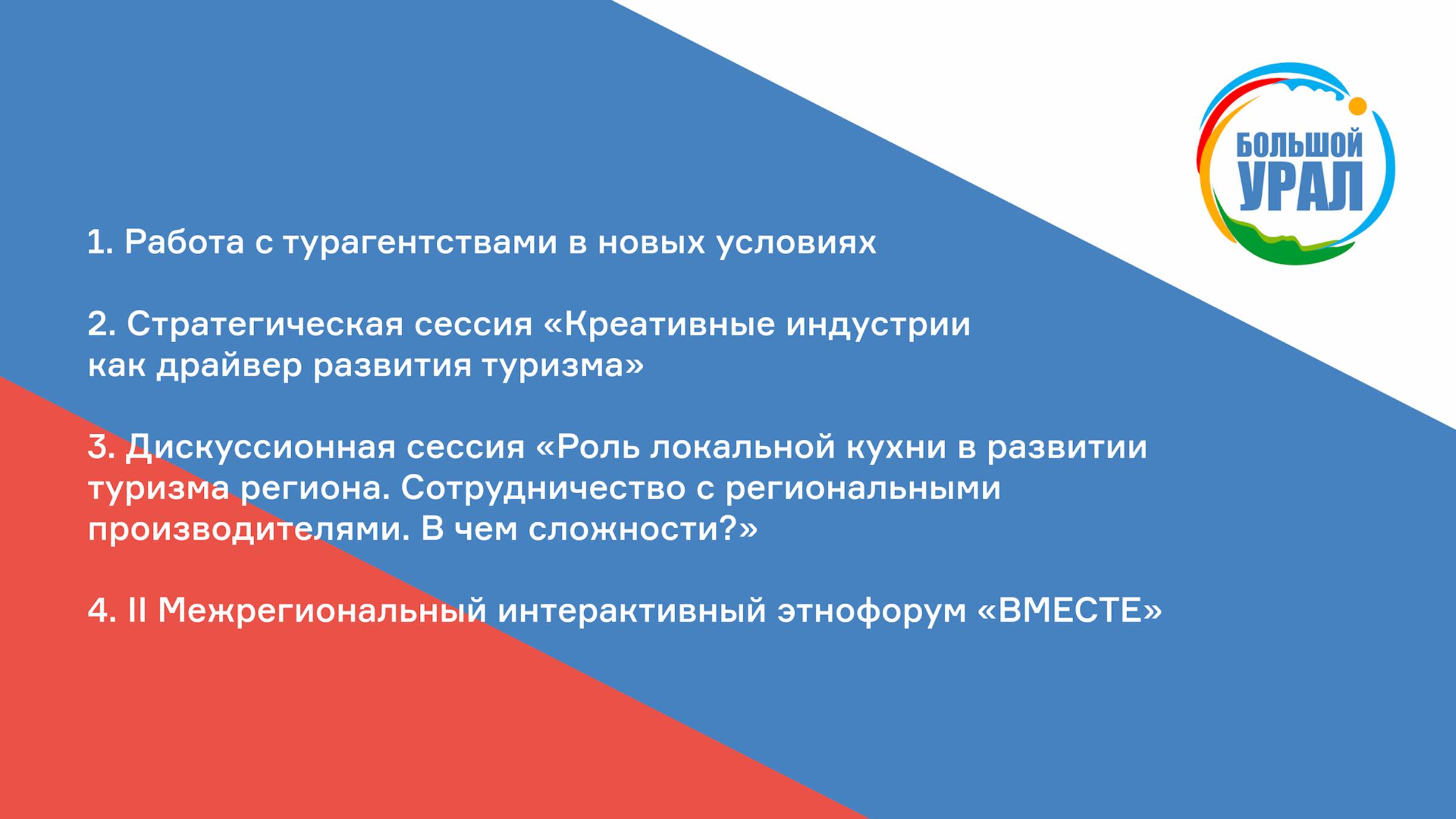 БОЛЬШОЙ УРАЛ

1. Работа с турагентствами в новых условиях

2. Стратегическая сессия «Креативные индустрии как драйвер развития туризма»

3. Дискуссионная сессия «Роль локальной кухни в развитии туризма региона. Сотрудничество с региональными производителями. В чем сложности?»

4. II Межрегиональный интерактивный этнофорум «ВМЕСТЕ»